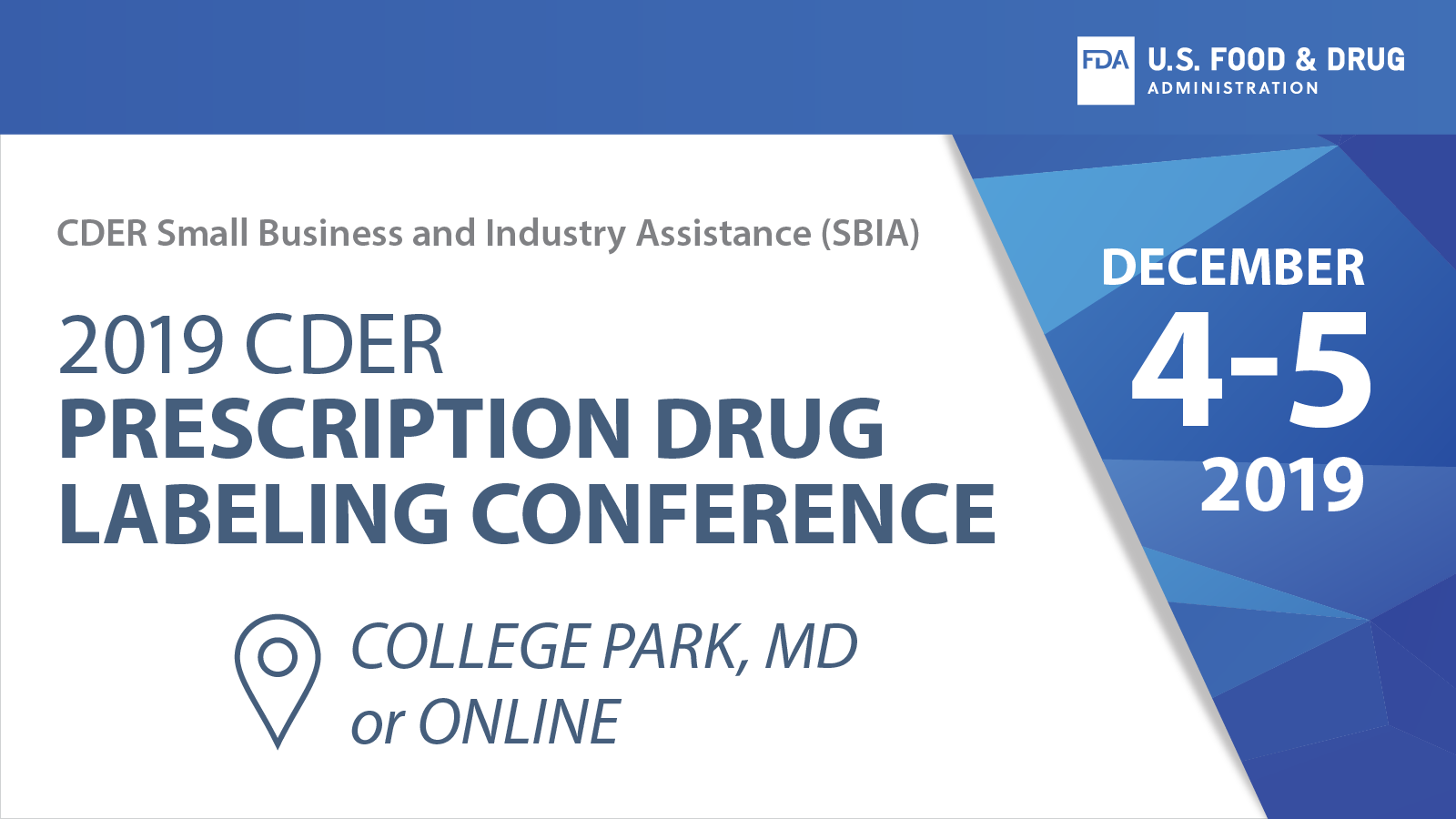 FDA U.S. FOOD & DRUG ADMINISTRATION

CDER Small Business and Industry Assistance (SBIA)

2019 CDER
PRESCRIPTION DRUG LABELING CONFERENCE

COLLEGE PARK, MD
or ONLINE

DECEMBER
4-5
2019